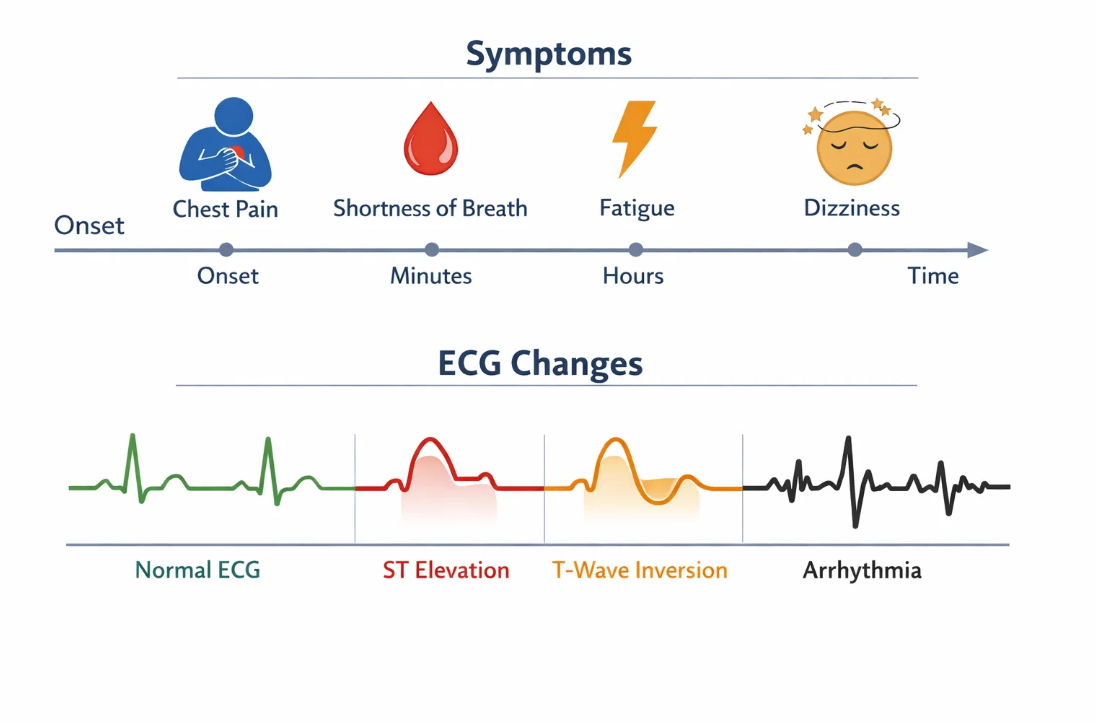 Symptoms

Chest Pain

Shortness of Breath

Fatigue

Dizziness

Onset

Onset

Minutes

Hours

Time

ECG Changes

Normal ECG

ST Elevation

T-Wave Inversion

Arrhythmia